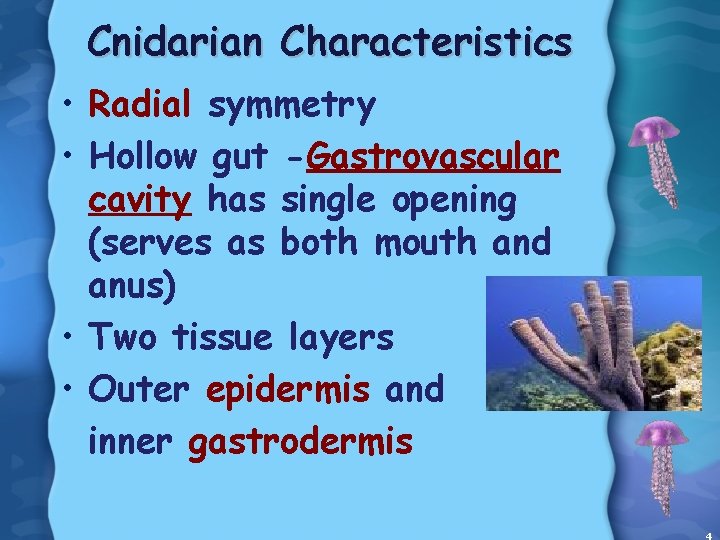 Cnidarian Characteristics

• Radial symmetry
• Hollow gut -Gastrovascular cavity has single opening (serves as both mouth and anus)
• Two tissue layers
• Outer epidermis and inner gastrodermis

4